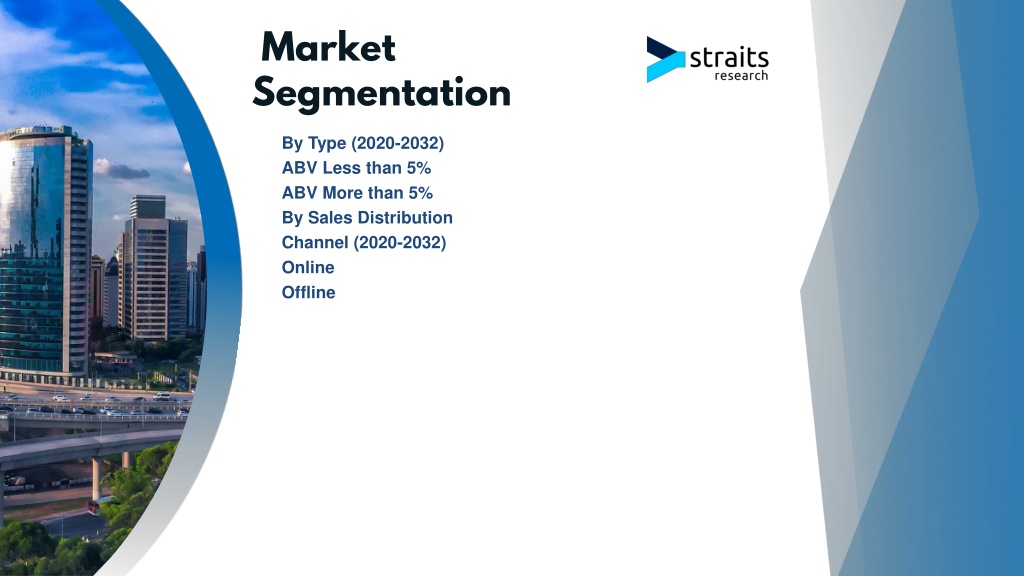 Market Segmentation

straits research

By Type (2020-2032)
ABV Less than 5%
ABV More than 5%
By Sales Distribution Channel (2020-2032)
Online
Offline